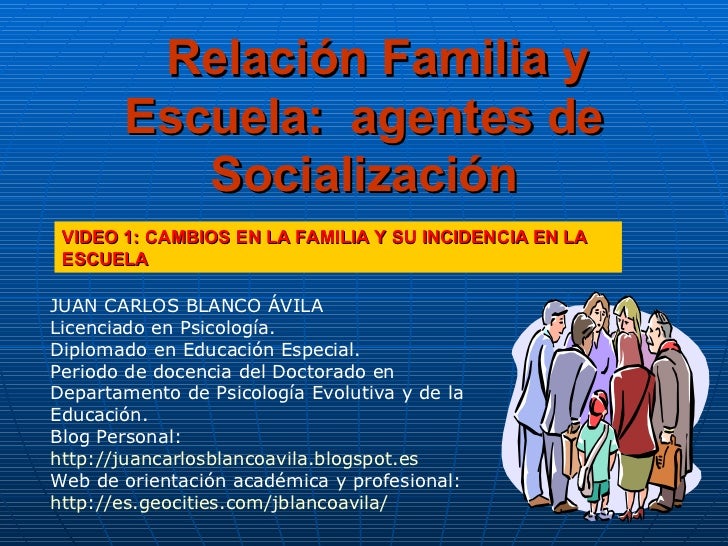 Relación Familia y Escuela: agentes de Socialización

VIDEO 1: CAMBIOS EN LA FAMILIA Y SU INCIDENCIA EN LA ESCUELA

JUAN CARLOS BLANCO ÁVILA
Licenciado en Psicología.
Diplomado en Educación Especial.
Periodo de docencia del Doctorado en Departamento de Psicología Evolutiva y de la Educación.
Blog Personal:
http://juancarlosblancoavila.blogspot.es
Web de orientación académica y profesional:
http://es.geocities.com/jblancoavila/